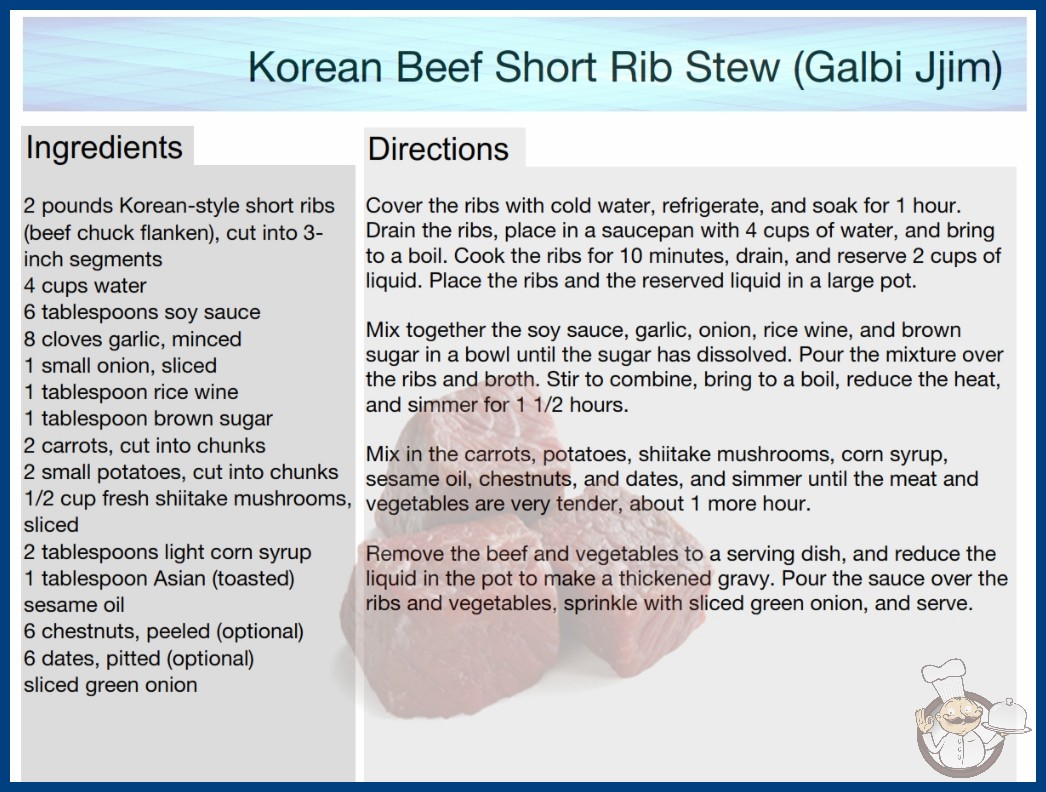 Korean Beef Short Rib Stew (Galbi Jjim)

Ingredients

2 pounds Korean-style short ribs (beef chuck flanken), cut into 3-inch segments
4 cups water
6 tablespoons soy sauce
8 cloves garlic, minced
1 small onion, sliced
1 tablespoon rice wine
1 tablespoon brown sugar
2 carrots, cut into chunks
2 small potatoes, cut into chunks
1/2 cup fresh shiitake mushrooms, sliced
2 tablespoons light corn syrup
1 tablespoon Asian (toasted) sesame oil
6 chestnuts, peeled (optional)
6 dates, pitted (optional)
sliced green onion

Directions

Cover the ribs with cold water, refrigerate, and soak for 1 hour. Drain the ribs, place in a saucepan with 4 cups of water, and bring to a boil. Cook the ribs for 10 minutes, drain, and reserve 2 cups of liquid. Place the ribs and the reserved liquid in a large pot.

Mix together the soy sauce, garlic, onion, rice wine, and brown sugar in a bowl until the sugar has dissolved. Pour the mixture over the ribs and broth. Stir to combine, bring to a boil, reduce the heat, and simmer for 1 1/2 hours.

Mix in the carrots, potatoes, shiitake mushrooms, corn syrup, sesame oil, chestnuts, and dates, and simmer until the meat and vegetables are very tender, about 1 more hour.

Remove the beef and vegetables to a serving dish, and reduce the liquid in the pot to make a thickened gravy. Pour the sauce over the ribs and vegetables, sprinkle with sliced green onion, and serve.